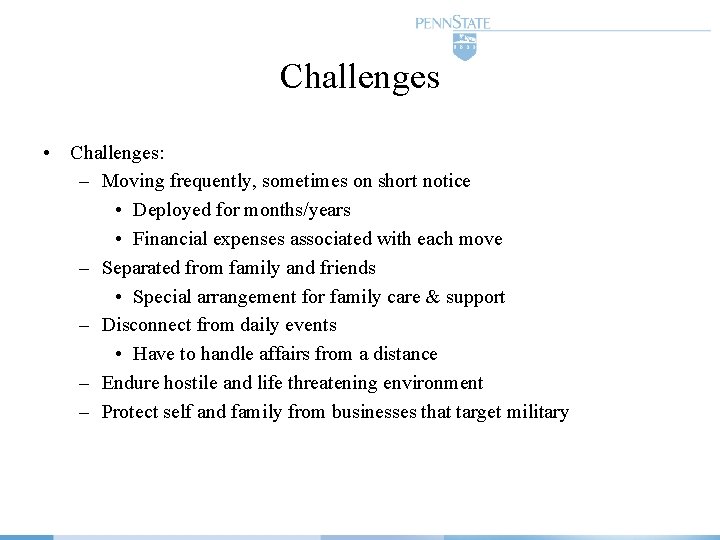 PENNSTATE

Challenges

• Challenges:
– Moving frequently, sometimes on short notice
• Deployed for months/years
• Financial expenses associated with each move
– Separated from family and friends
• Special arrangement for family care & support
– Disconnect from daily events
• Have to handle affairs from a distance
– Endure hostile and life threatening environment
– Protect self and family from businesses that target military